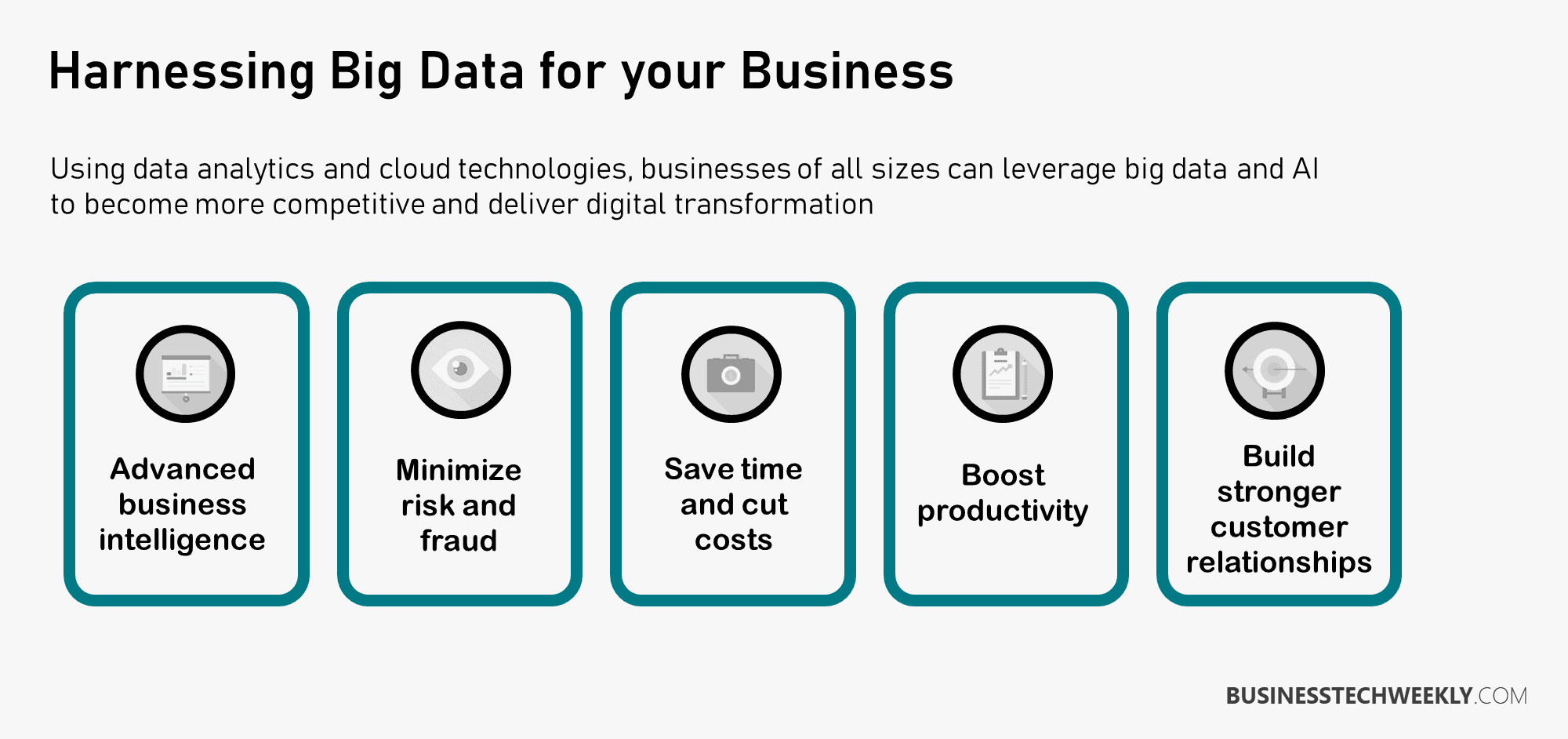 Harnessing Big Data for your Business

Using data analytics and cloud technologies, businesses of all sizes can leverage big data and AI to become more competitive and deliver digital transformation

Advanced business intelligence

Minimize risk and fraud

Save time and cut costs

Boost productivity

Build stronger customer relationships

BUSINESSTECHWEEKLY.COM